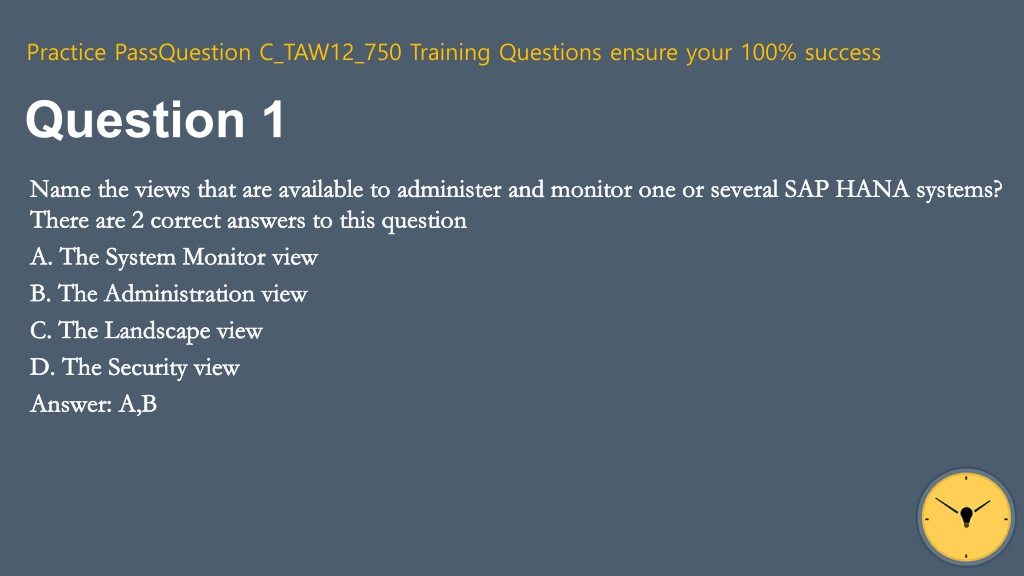 Practice PassQuestion C_TAW12_750 Training Questions ensure your 100% success

Question 1

Name the views that are available to administer and monitor one or several SAP HANA systems? There are 2 correct answers to this question

A. The System Monitor view

B. The Administration view

C. The Landscape view

D. The Security view

Answer: A,B